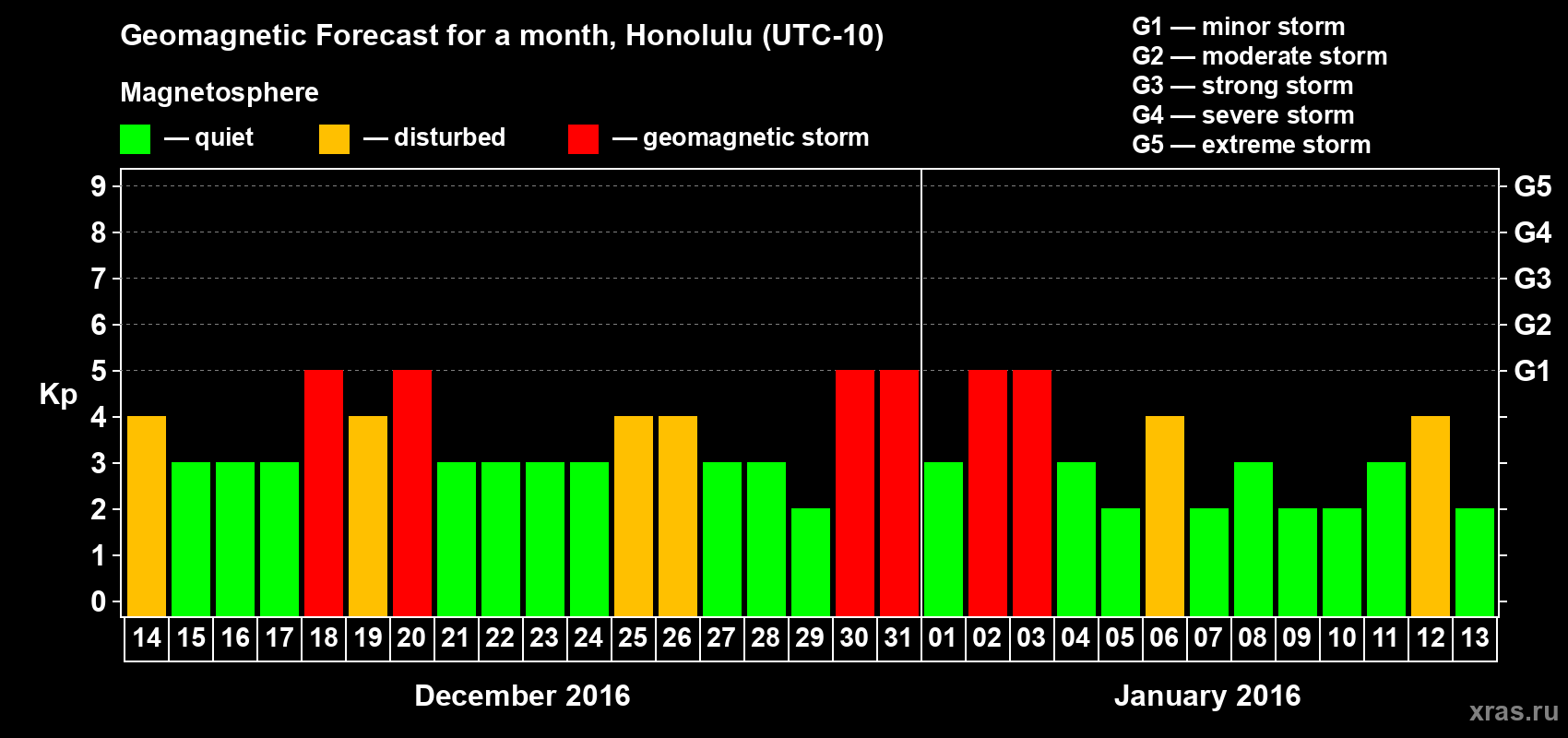 Geomagnetic Forecast for a month, Honolulu (UTC-10)

Magnetosphere

— quiet — disturbed — geomagnetic storm

G1 — minor storm
G2 — moderate storm
G3 — strong storm
G4 — severe storm
G5 — extreme storm

Kp

9
8
7
6
5
4
3
2
1
0

G5
G4
G3
G2
G1

14 15 16 17 18 19 20 21 22 23 24 25 26 27 28 29 30 31 01 02 03 04 05 06 07 08 09 10 11 12 13

December 2016

January 2016

xras.ru